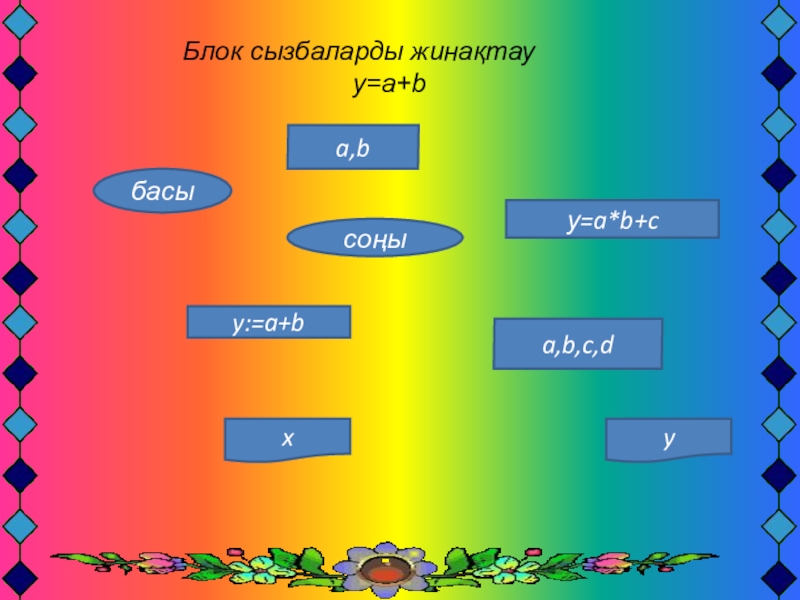 Блок сызбаларды жинақтау
y=a+b

a,b

басы

y=a*b+c

соңы

y:=a+b

a,b,c,d

x

y